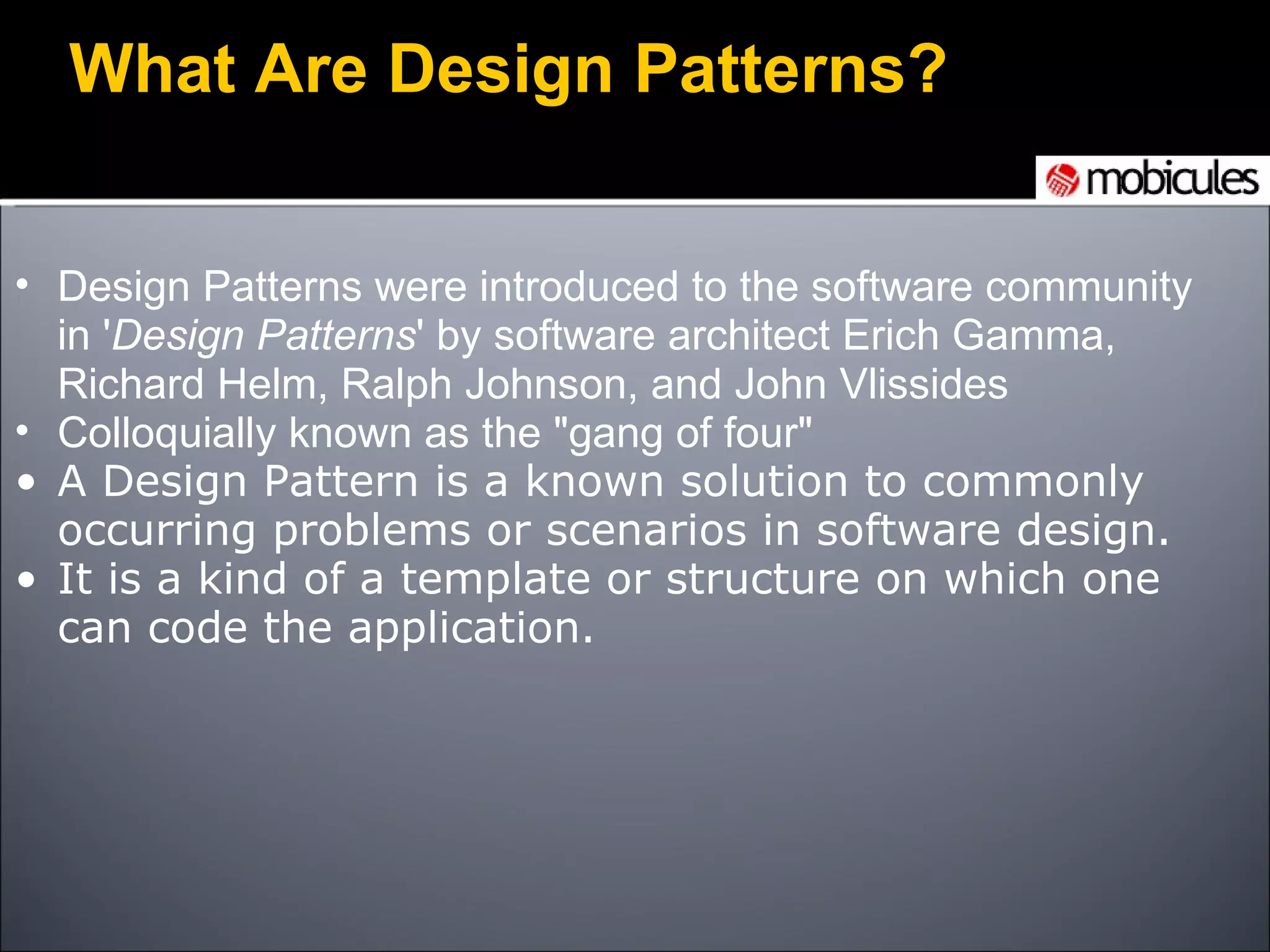 What Are Design Patterns?

mobicules

• Design Patterns were introduced to the software community in 'Design Patterns' by software architect Erich Gamma, Richard Helm, Ralph Johnson, and John Vlissides
• Colloquially known as the "gang of four"
• A Design Pattern is a known solution to commonly occurring problems or scenarios in software design.
• It is a kind of a template or structure on which one can code the application.